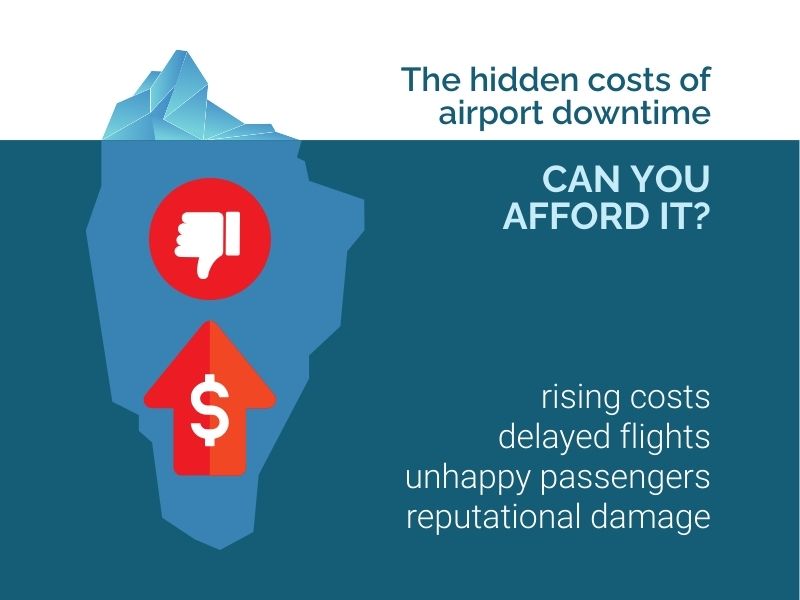 The hidden costs of airport downtime

CAN YOU AFFORD IT?

$

rising costs
delayed flights
unhappy passengers
reputational damage